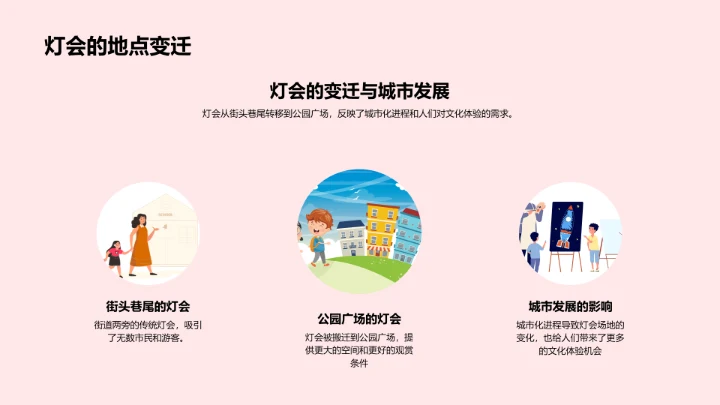 灯会的地点变迁

灯会的变迁与城市发展

灯会从街头巷尾转移到公园广场，反映了城市化进程和人们对文化体验的需求。

街头巷尾的灯会

街道两旁的传统灯会，吸引了无数市民和游客。

公园广场的灯会

灯会被搬迁到公园广场，提供更大的空间和更好的观赏条件

城市发展的影响

城市化进程导致灯会场地的变化，也给人们带来了更多的文化体验机会